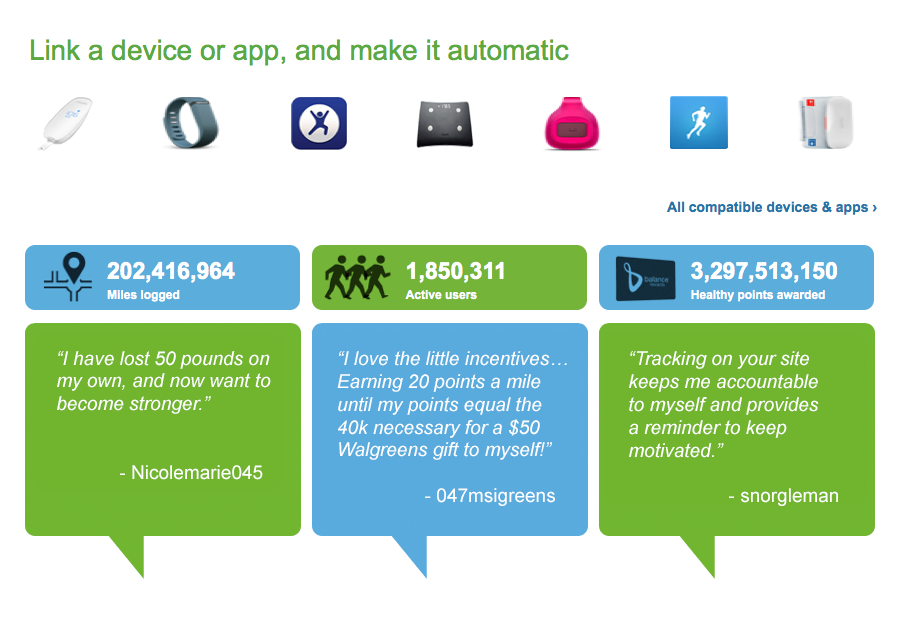 Link a device or app, and make it automatic

All compatible devices & apps ›

202,416,964
Miles logged

1,850,311
Active users

balance rewards

3,297,513,150
Healthy points awarded

“I have lost 50 pounds on my own, and now want to become stronger.”

- Nicolemarie045

“I love the little incentives… Earning 20 points a mile until my points equal the 40k necessary for a $50 Walgreens gift to myself!”

- 047msigreens

“Tracking on your site keeps me accountable to myself and provides a reminder to keep motivated.”

- snorgleman